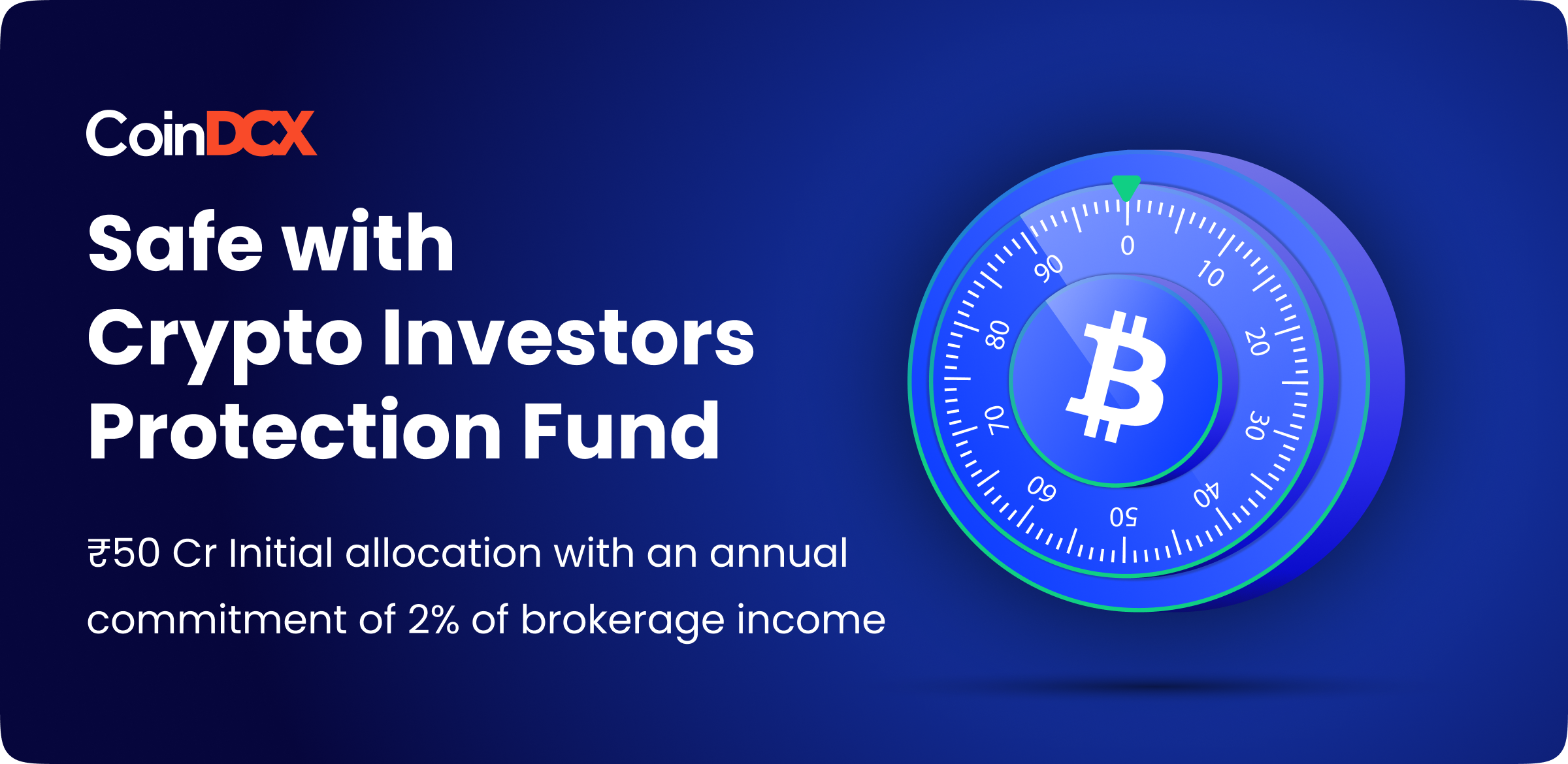 CoinDCX

Safe with Crypto Investors Protection Fund

₹50 Cr Initial allocation with an annual commitment of 2% of brokerage income

0
10
20
30
40
50
60
70
80
90